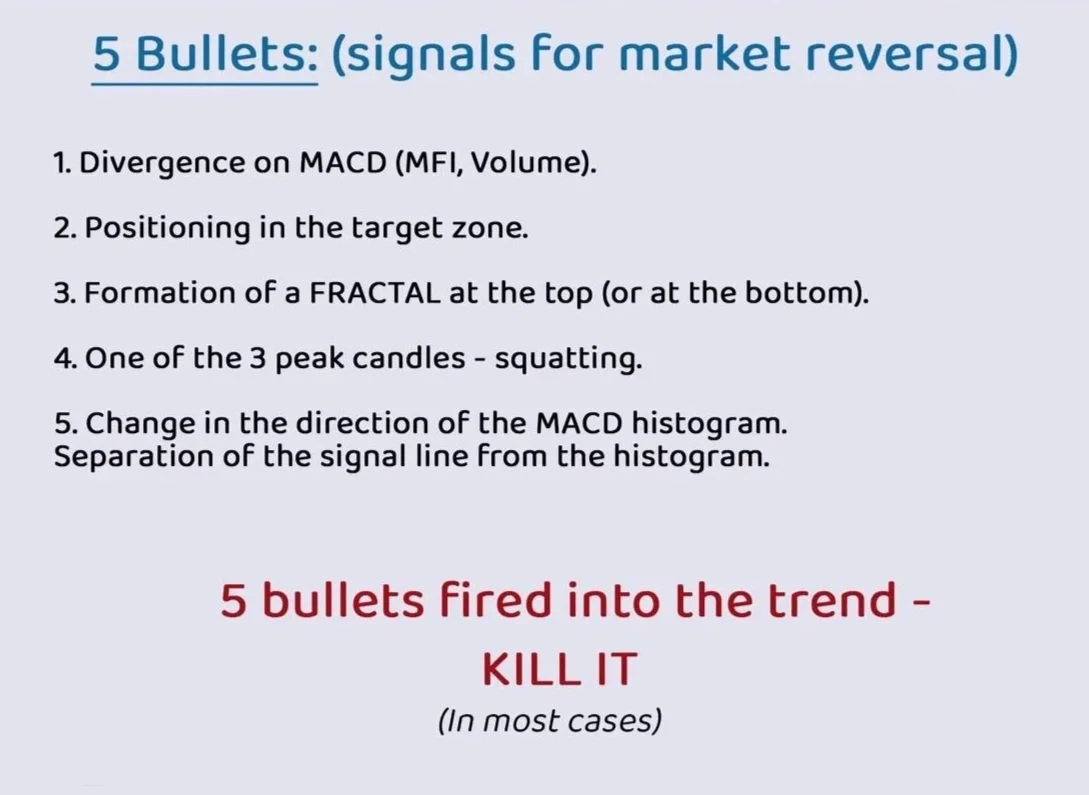 5 Bullets: (signals for market reversal)

1. Divergence on MACD (MFI, Volume).

2. Positioning in the target zone.

3. Formation of a FRACTAL at the top (or at the bottom).

4. One of the 3 peak candles - squatting.

5. Change in the direction of the MACD histogram.
Separation of the signal line from the histogram.

5 bullets fired into the trend -
KILL IT
(In most cases)